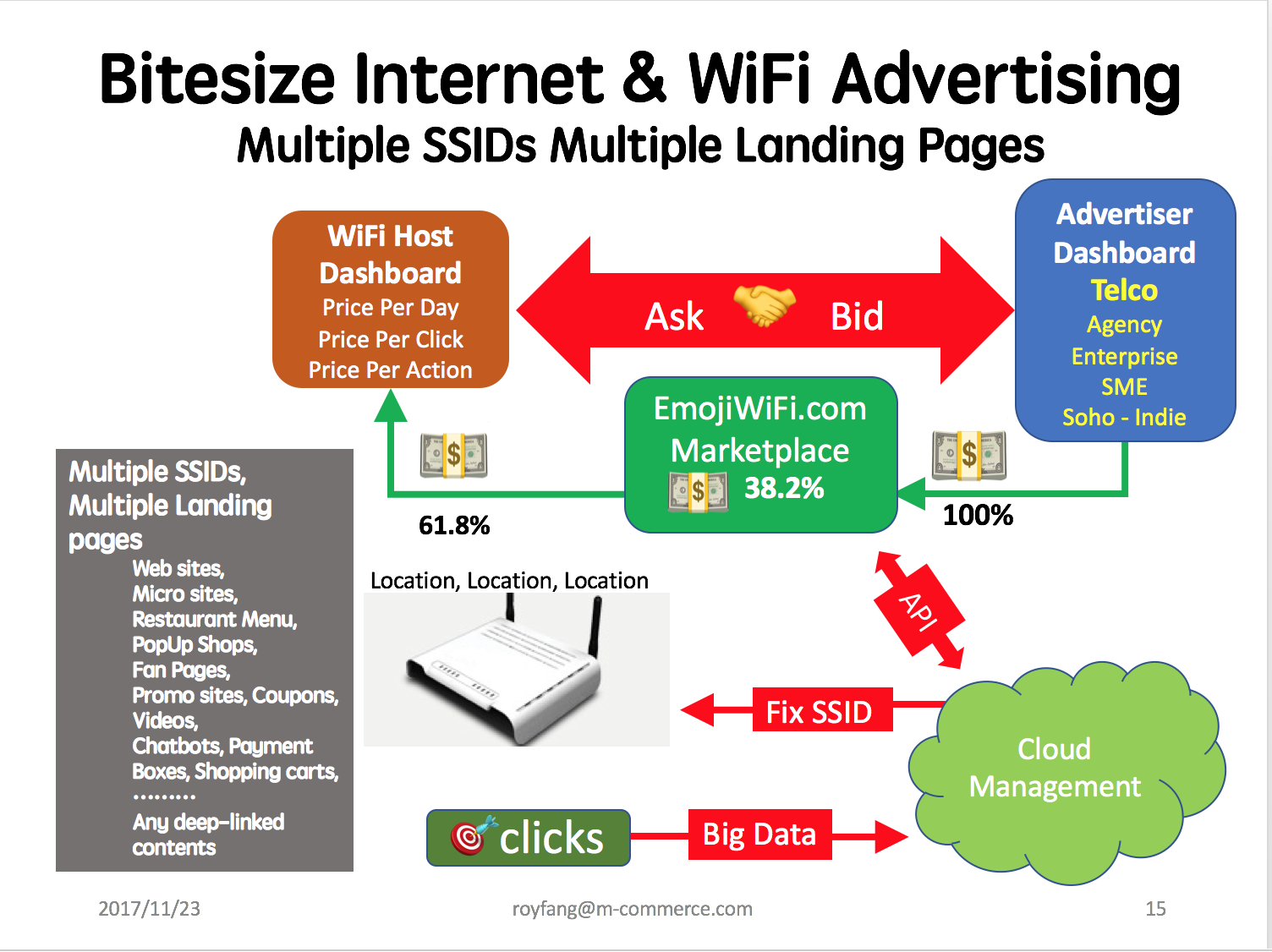 Bitesize Internet & WiFi Advertising
Multiple SSIDs Multiple Landing Pages

WiFi Host Dashboard
Price Per Day
Price Per Click
Price Per Action

Ask Bid

Advertiser Dashboard
Telco
Agency
Enterprise
SME
Soho - Indie

EmojiWiFi.com Marketplace
38.2%

61.8%

100%

Multiple SSIDs, Multiple Landing pages
Web sites,
Micro sites,
Restaurant Menu,
PopUp Shops,
Fan Pages,
Promo sites, Coupons,
Videos,
Chatbots, Payment Boxes, Shopping carts,
.........
Any deep-linked contents

Location, Location, Location

API

Fix SSID

Cloud Management

clicks

Big Data

2017/11/23
royfang@m-commerce.com
15